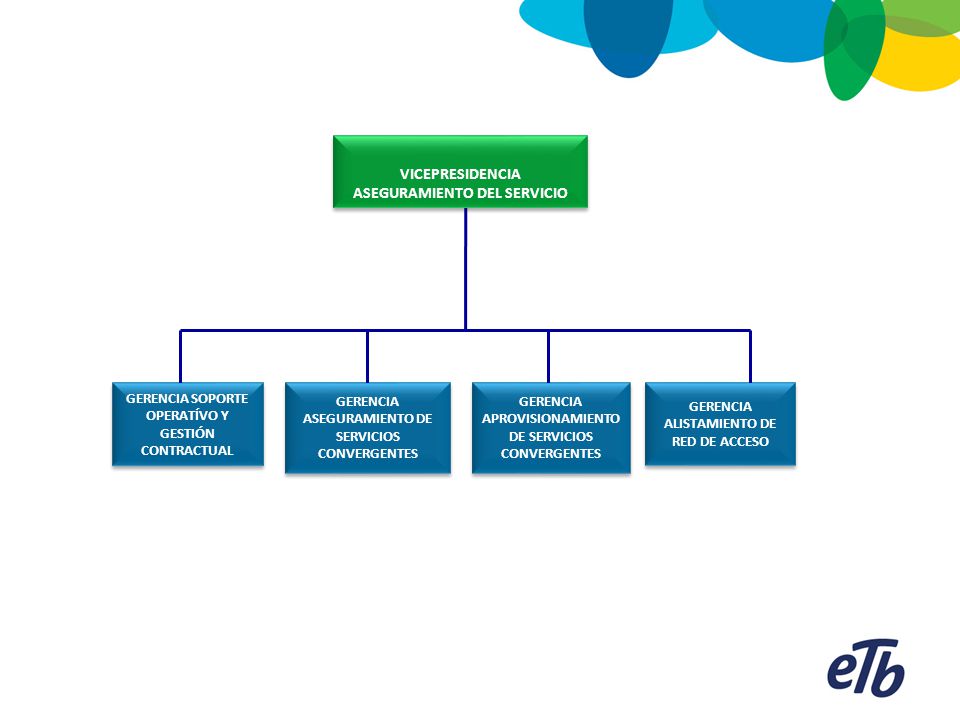 VICEPRESIDENCIA
ASEGURAMIENTO DEL SERVICIO

GERENCIA SOPORTE OPERATÍVO Y GESTIÓN CONTRACTUAL

GERENCIA ASEGURAMIENTO DE SERVICIOS CONVERGENTES

GERENCIA APROVISIONAMIENTO DE SERVICIOS CONVERGENTES

GERENCIA ALISTAMIENTO DE RED DE ACCESO

eTb